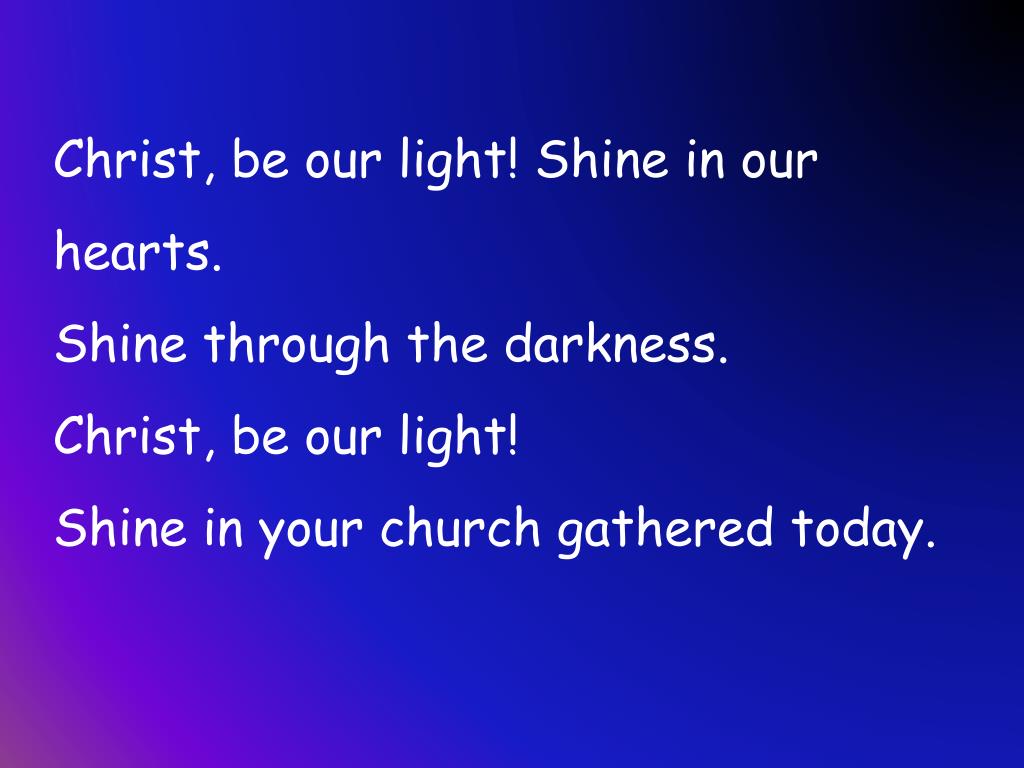 Christ, be our light! Shine in our hearts.
Shine through the darkness.
Christ, be our light!
Shine in your church gathered today.